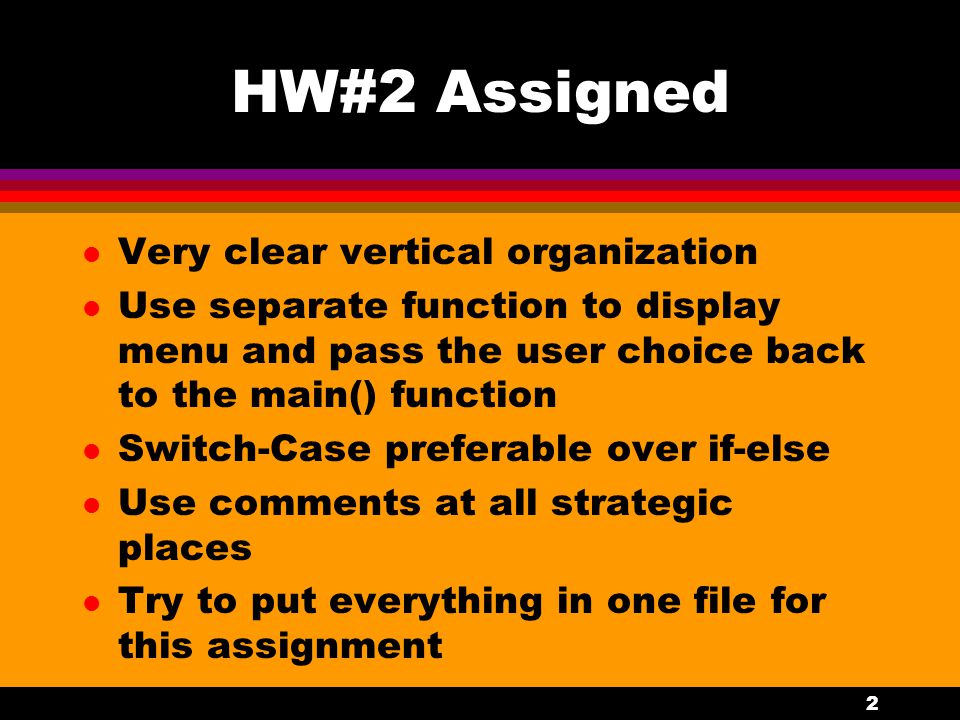 HW#2 Assigned

- Very clear vertical organization
- Use separate function to display menu and pass the user choice back to the main() function
- Switch-Case preferable over if-else
- Use comments at all strategic places
- Try to put everything in one file for this assignment

2